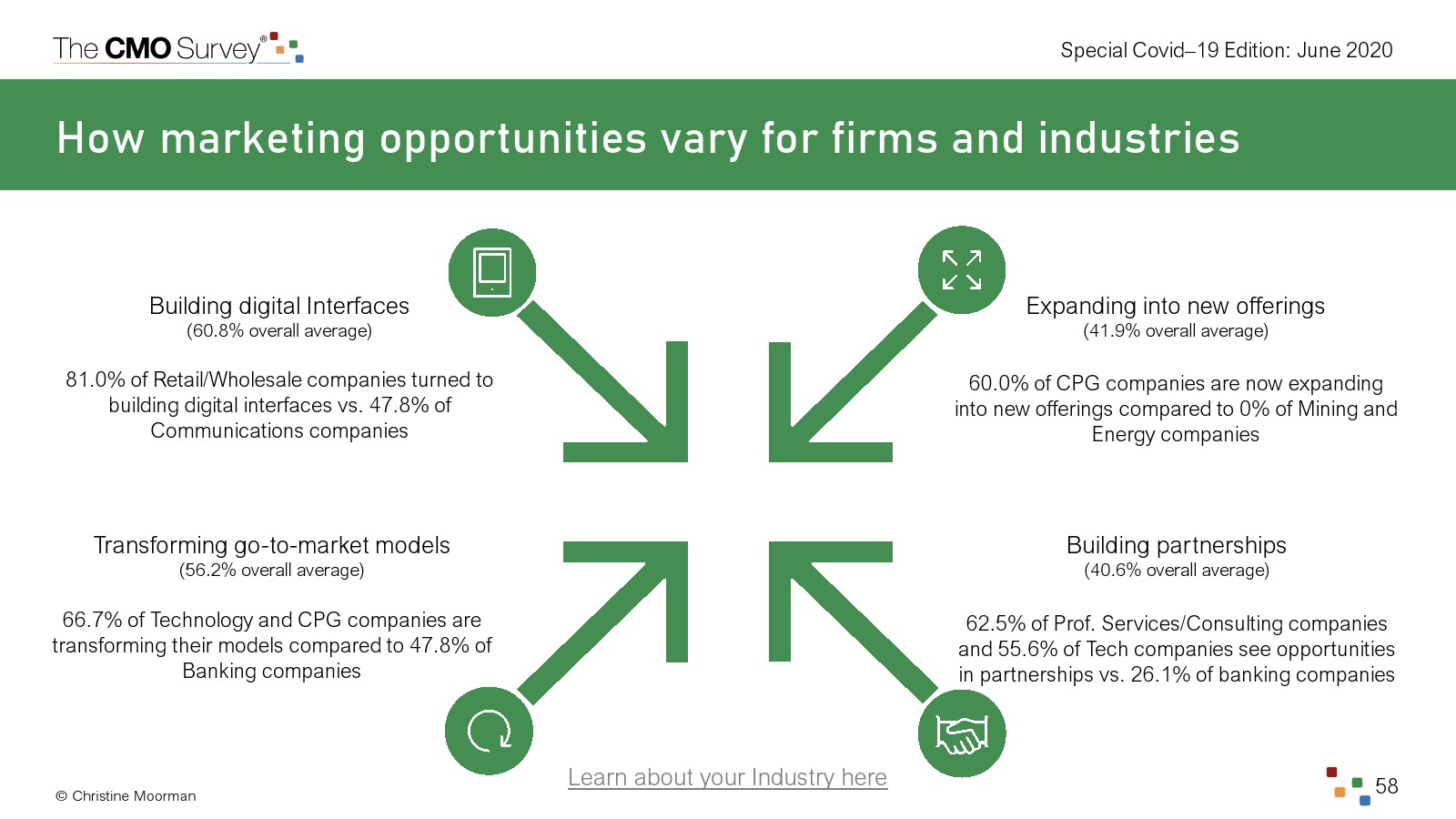 The CMO Survey®

Special Covid–19 Edition: June 2020

How marketing opportunities vary for firms and industries

Building digital Interfaces
(60.8% overall average)

81.0% of Retail/Wholesale companies turned to building digital interfaces vs. 47.8% of Communications companies

Expanding into new offerings
(41.9% overall average)

60.0% of CPG companies are now expanding into new offerings compared to 0% of Mining and Energy companies

Transforming go-to-market models
(56.2% overall average)

66.7% of Technology and CPG companies are transforming their models compared to 47.8% of Banking companies

Building partnerships
(40.6% overall average)

62.5% of Prof. Services/Consulting companies and 55.6% of Tech companies see opportunities in partnerships vs. 26.1% of banking companies

Learn about your Industry here

© Christine Moorman

58